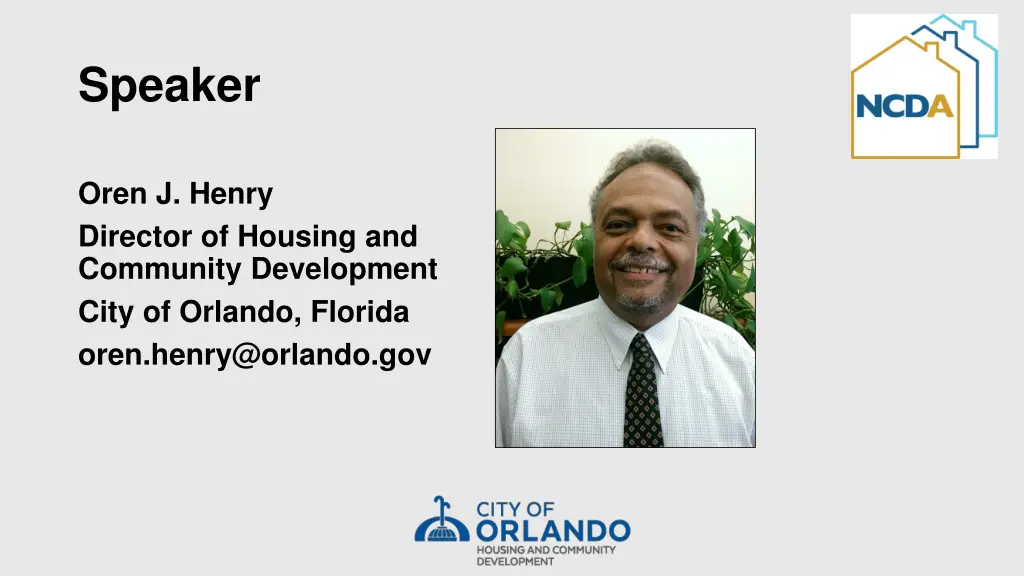 Speaker

NCDA

Oren J. Henry
Director of Housing and Community Development
City of Orlando, Florida
oren.henry@orlando.gov

CITY OF
ORLANDO
HOUSING AND COMMUNITY DEVELOPMENT